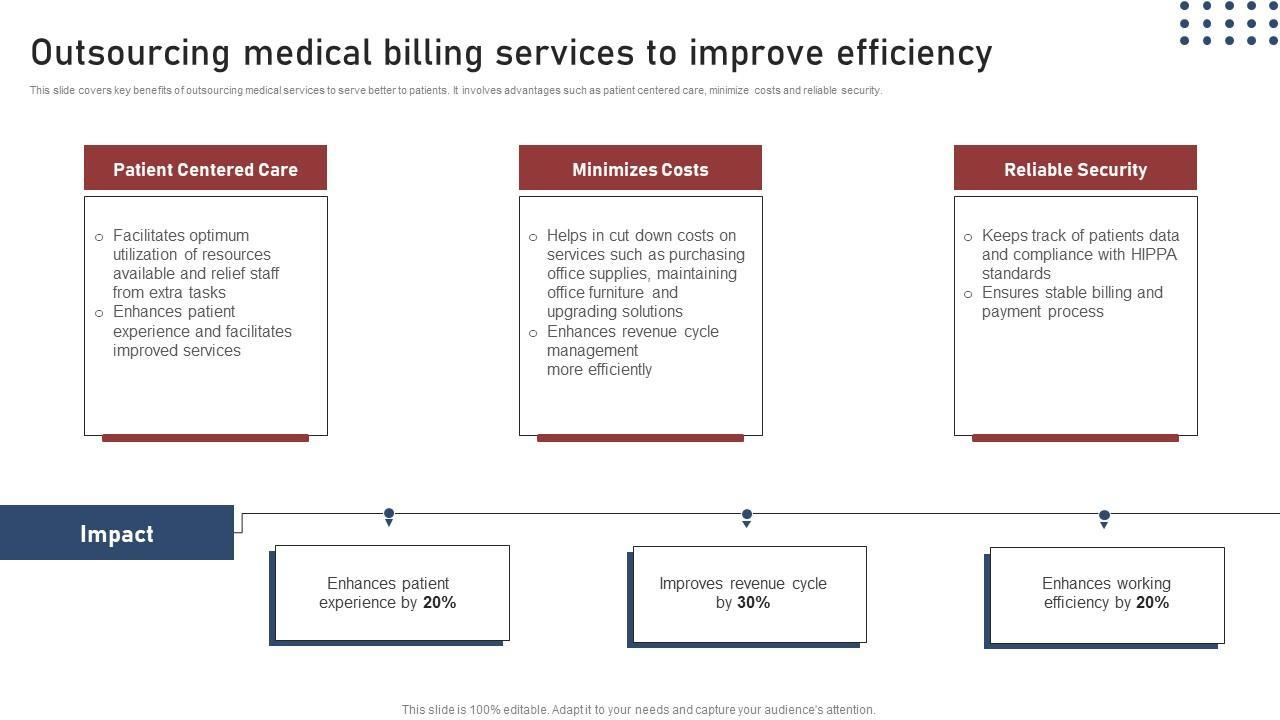 Outsourcing medical billing services to improve efficiency

This slide covers key benefits of outsourcing medical services to serve better to patients. It involves advantages such as patient centered care, minimize costs and reliable security.

Patient Centered Care

o Facilitates optimum utilization of resources available and relief staff from extra tasks
o Enhances patient experience and facilitates improved services

Minimizes Costs

o Helps in cut down costs on services such as purchasing office supplies, maintaining office furniture and upgrading solutions
o Enhances revenue cycle management more efficiently

Reliable Security

o Keeps track of patients data and compliance with HIPPA standards
o Ensures stable billing and payment process

Impact

Enhances patient experience by 20%

Improves revenue cycle by 30%

Enhances working efficiency by 20%

This slide is 100% editable. Adapt it to your needs and capture your audience's attention.